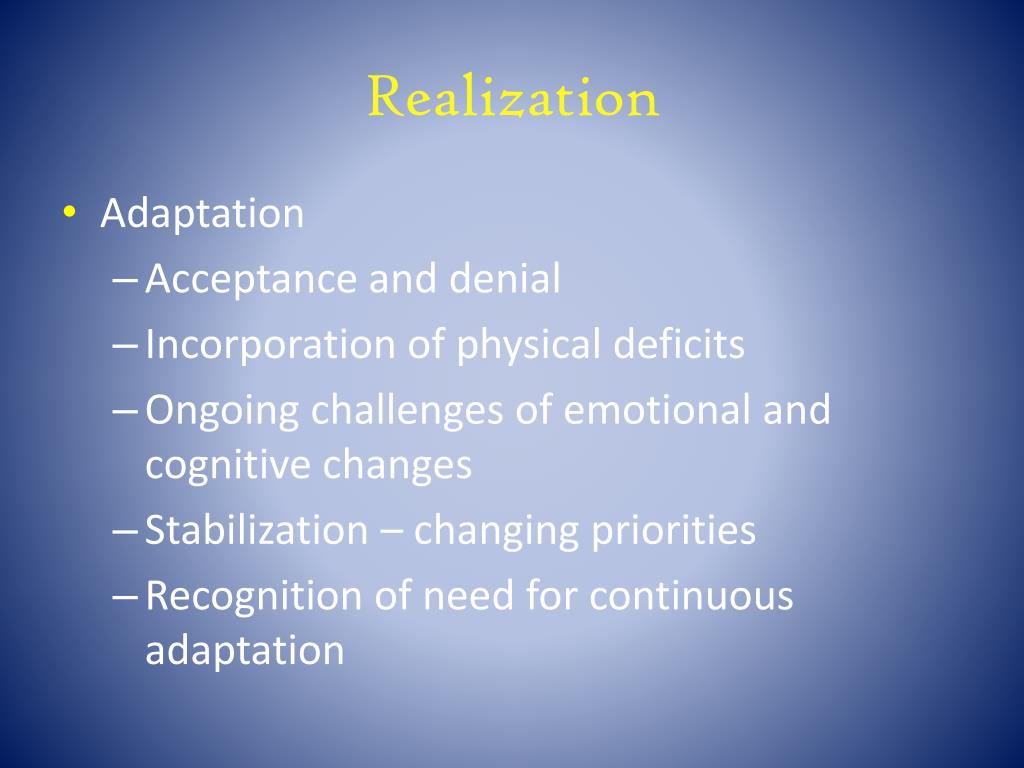 Realization

• Adaptation
– Acceptance and denial
– Incorporation of physical deficits
– Ongoing challenges of emotional and cognitive changes
– Stabilization – changing priorities
– Recognition of need for continuous adaptation